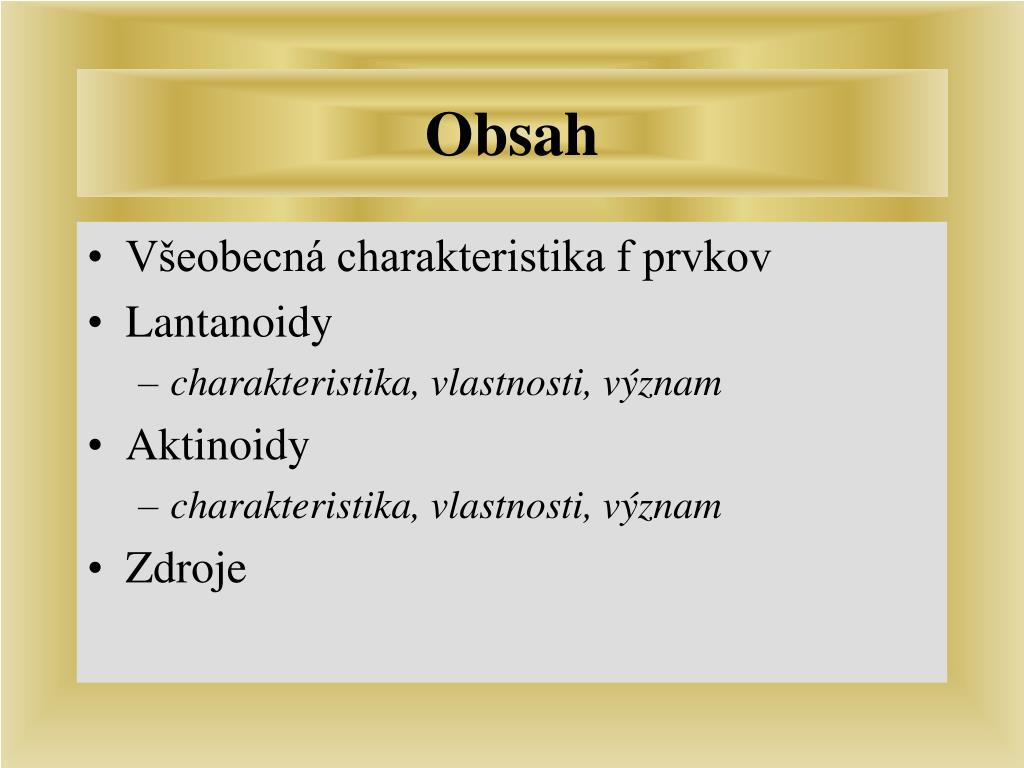 Obsah

• Všeobecná charakteristika f prvkov
• Lantanoidy
– charakteristika, vlastnosti, význam
• Aktinoidy
– charakteristika, vlastnosti, význam
• Zdroje